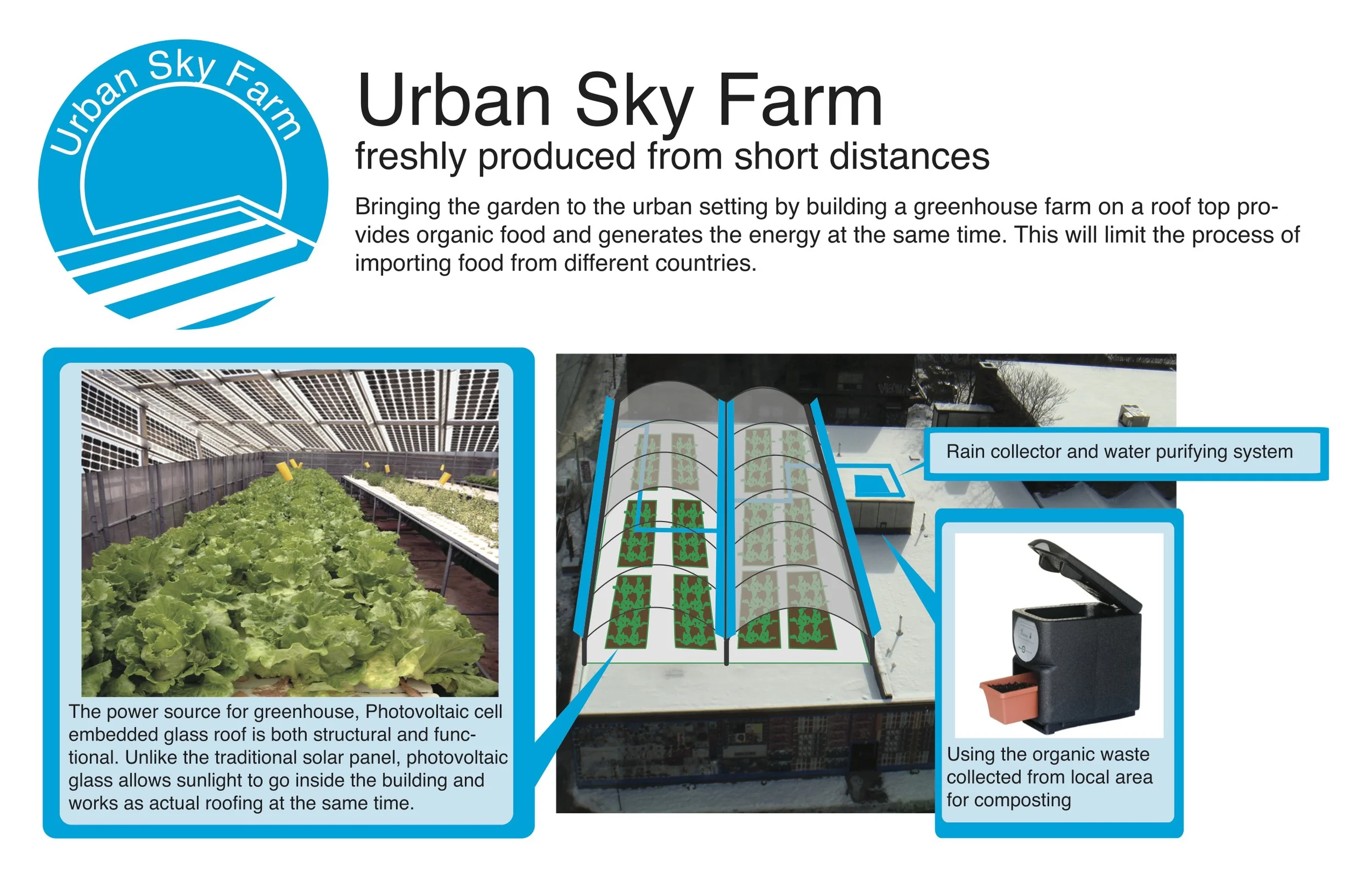 Urban Sky Farm

Urban Sky Farm

freshly produced from short distances

Bringing the garden to the urban setting by building a greenhouse farm on a roof top provides organic food and generates the energy at the same time. This will limit the process of importing food from different countries.

The power source for greenhouse, Photovoltaic cell embedded glass roof is both structural and functional. Unlike the traditional solar panel, photovoltaic glass allows sunlight to go inside the building and works as actual roofing at the same time.

Rain collector and water purifying system

Using the organic waste collected from local area for composting